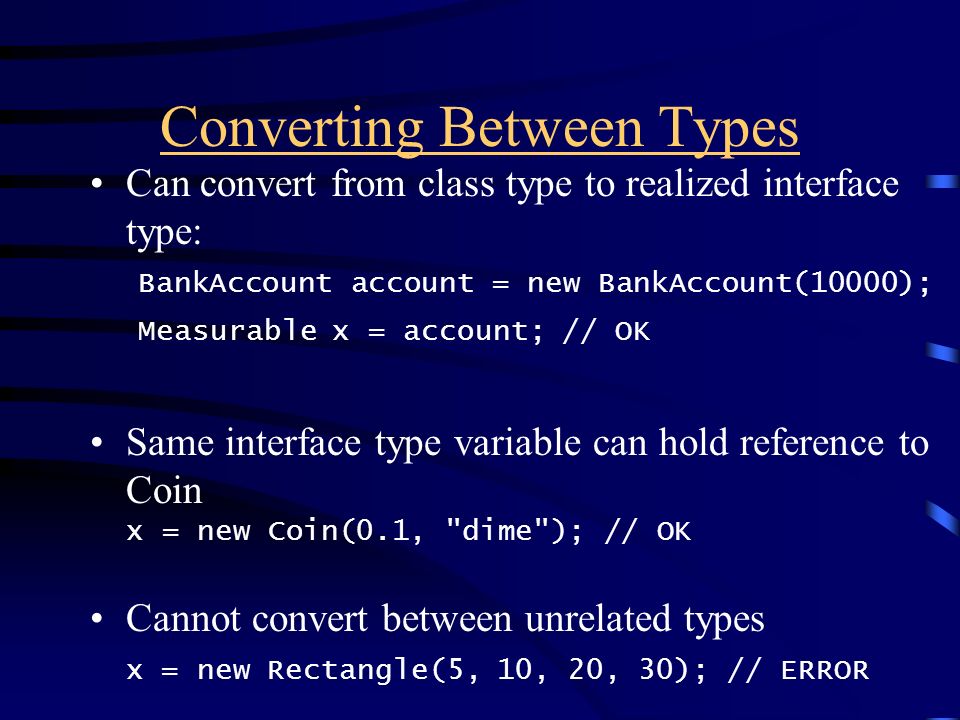 Converting Between Types

• Can convert from class type to realized interface type:

BankAccount account = new BankAccount(10000);
Measurable x = account; // OK

• Same interface type variable can hold reference to Coin
x = new Coin(0.1, "dime"); // OK

• Cannot convert between unrelated types
x = new Rectangle(5, 10, 20, 30); // ERROR